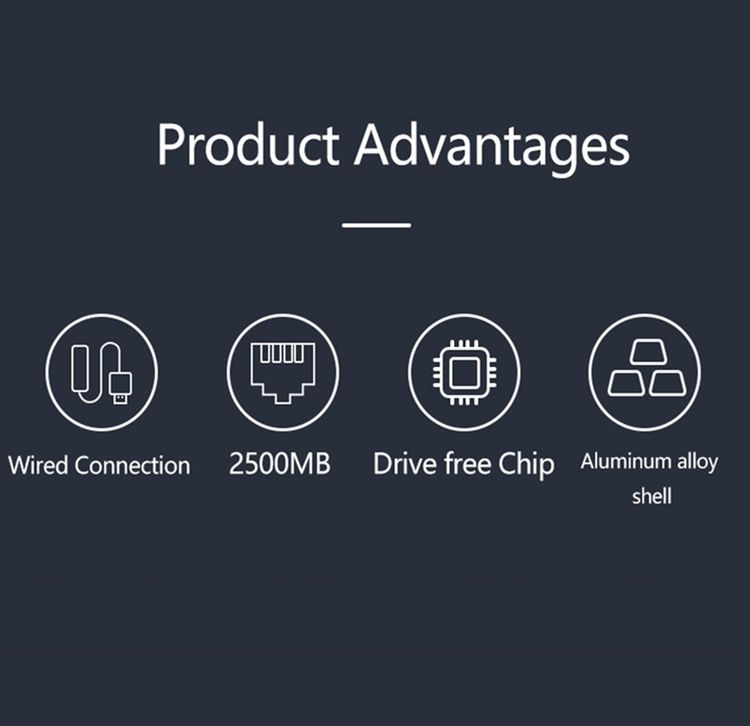 Product Advantages

Wired Connection

2500MB

Drive free Chip

Aluminum alloy shell